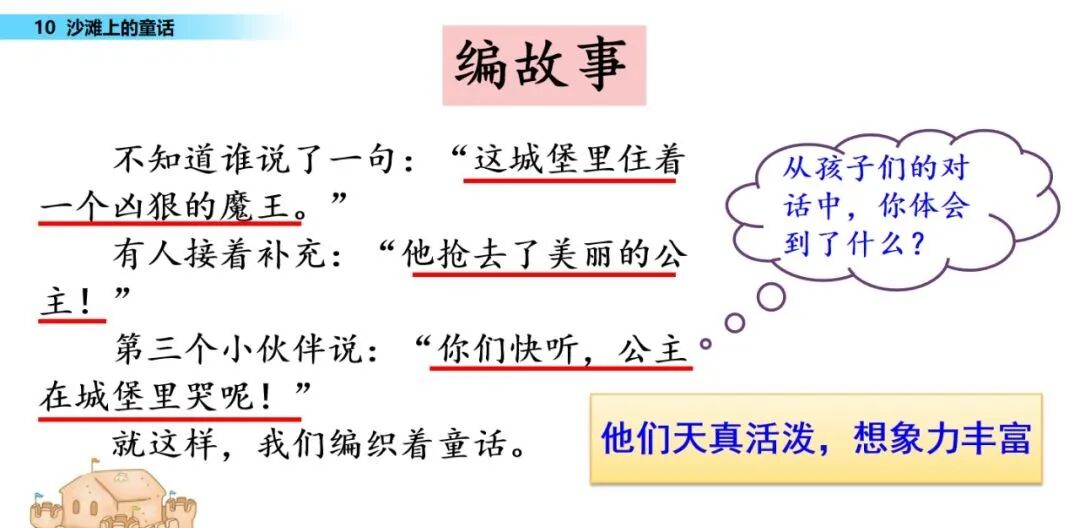 10 沙滩上的童话

编故事

不知道谁说了一句：“这城堡里住着一个凶狠的魔王。”

有人接着补充：“他抢去了美丽的公主！”

第三个小伙伴说：“你们快听，公主在城堡里哭呢！”

就这样，我们编织着童话。

从孩子们的对话中，你体会到了什么？

他们天真活泼，想象力丰富